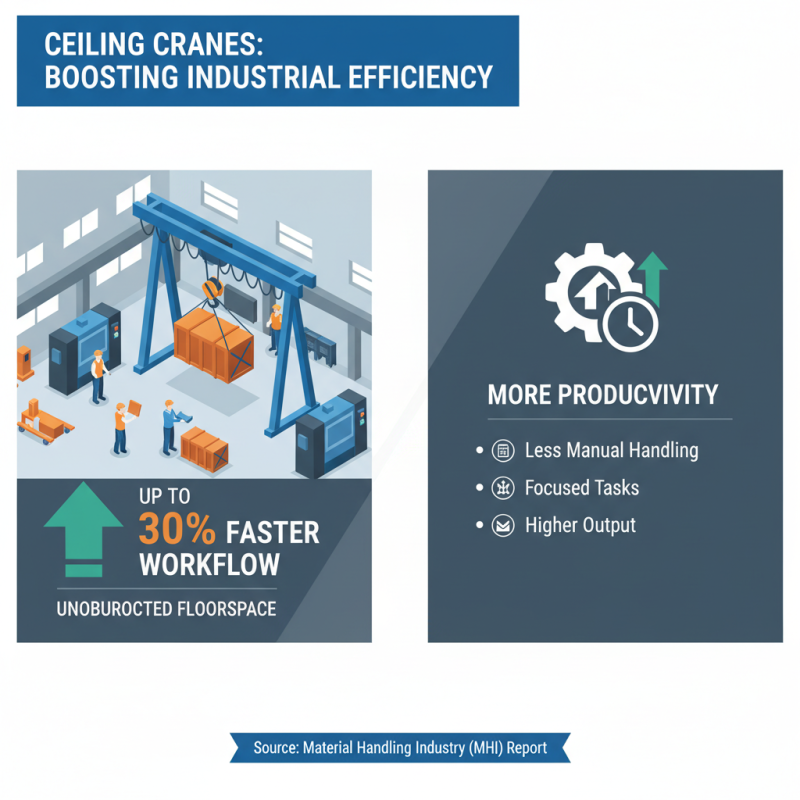 CEILING CRANES:
BOOSTING INDUSTRIAL EFFICIENCY

UP TO
30% FASTER
WORKFLOW

UNOBUROCTED FLOORSPACE

MORE PRODUCVIVITY

• Less Manual Handling
• Focused Tasks
• Higher Output

Source: Material Handling Industry (MHI) Report